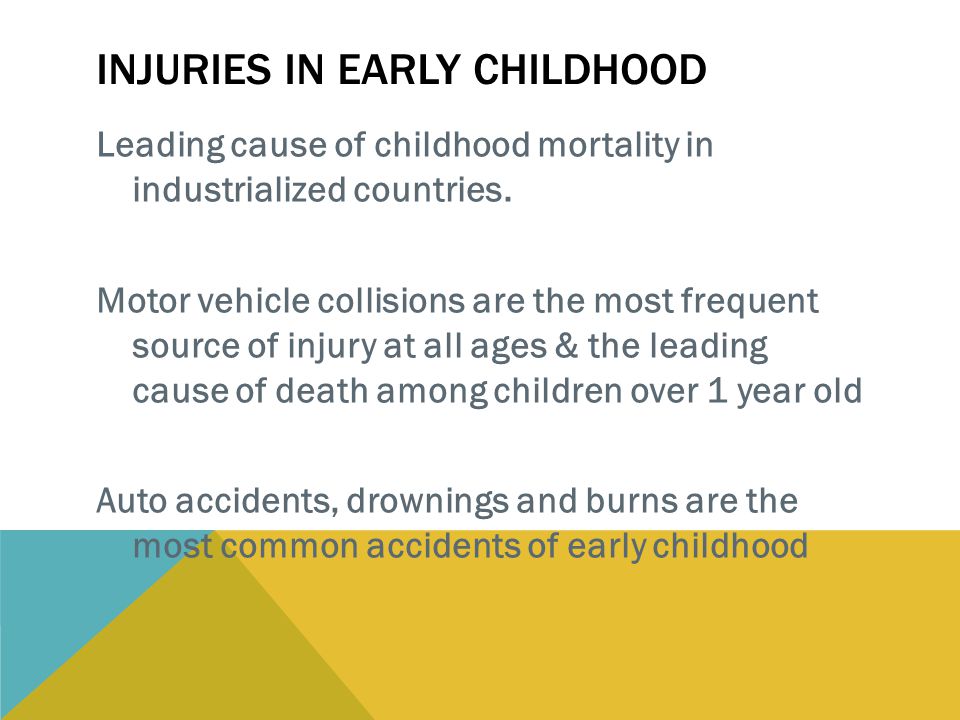 INJURIES IN EARLY CHILDHOOD

Leading cause of childhood mortality in industrialized countries.

Motor vehicle collisions are the most frequent source of injury at all ages & the leading cause of death among children over 1 year old

Auto accidents, drownings and burns are the most common accidents of early childhood